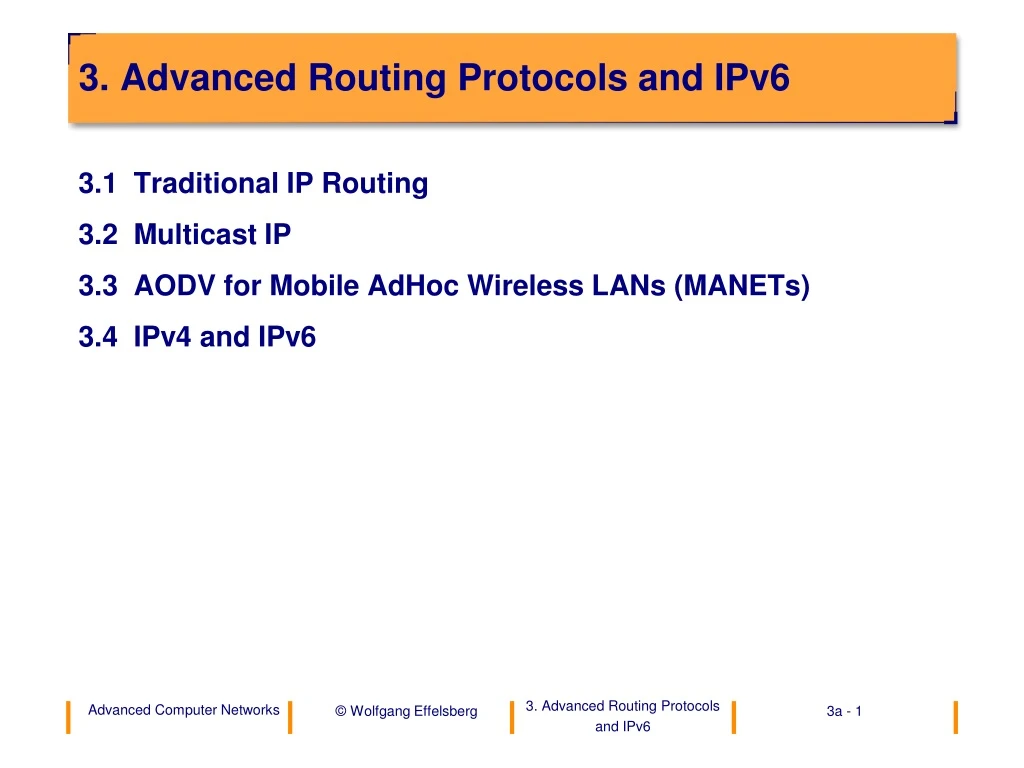 3. Advanced Routing Protocols and IPv6

3.1 Traditional IP Routing

3.2 Multicast IP

3.3 AODV for Mobile AdHoc Wireless LANs (MANETs)

3.4 IPv4 and IPv6

Advanced Computer Networks

© Wolfgang Effelsberg

3. Advanced Routing Protocols and IPv6

3a - 1